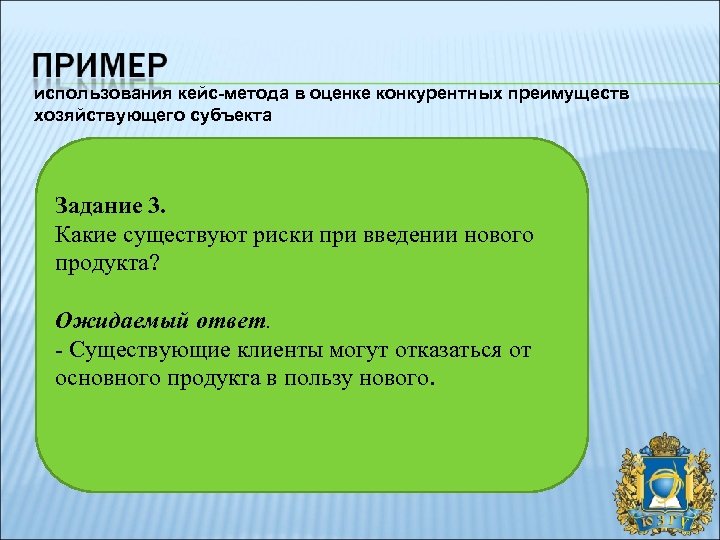 ПРИМЕР
использования кейс-метода в оценке конкурентных преимуществ хозяйствующего субъекта

Задание 3.
Какие существуют риски при введении нового продукта?

Ожидаемый ответ.
- Существующие клиенты могут отказаться от основного продукта в пользу нового.

ЮЗГУ